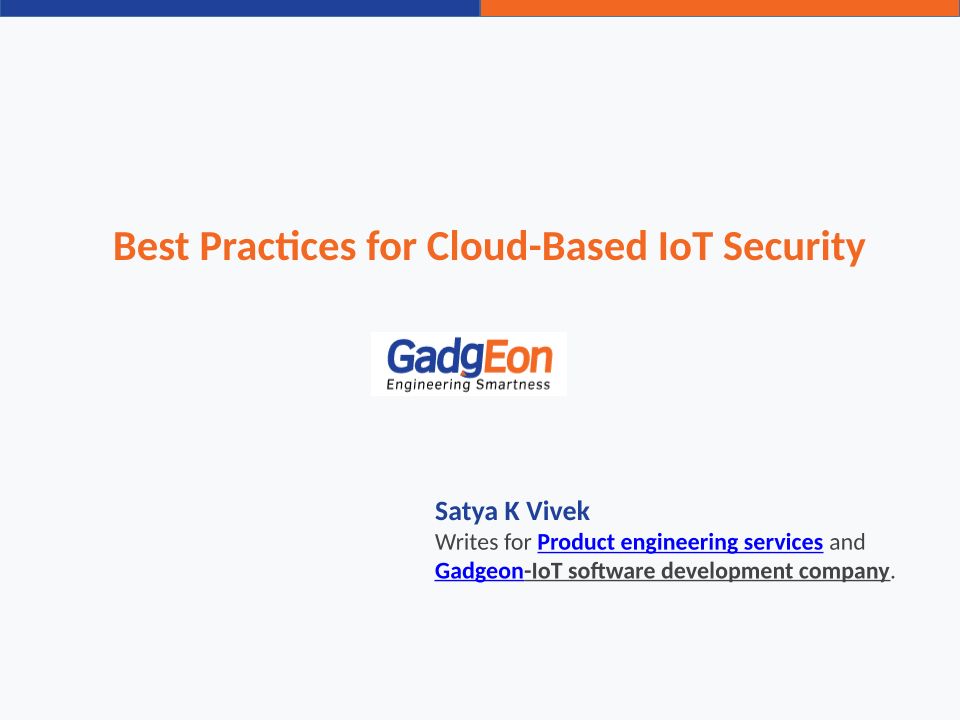 Best Practices for Cloud-Based IoT Security

GadgEon
Engineering Smartness

Satya K Vivek
Writes for Product engineering services and Gadgeon-IoT software development company.